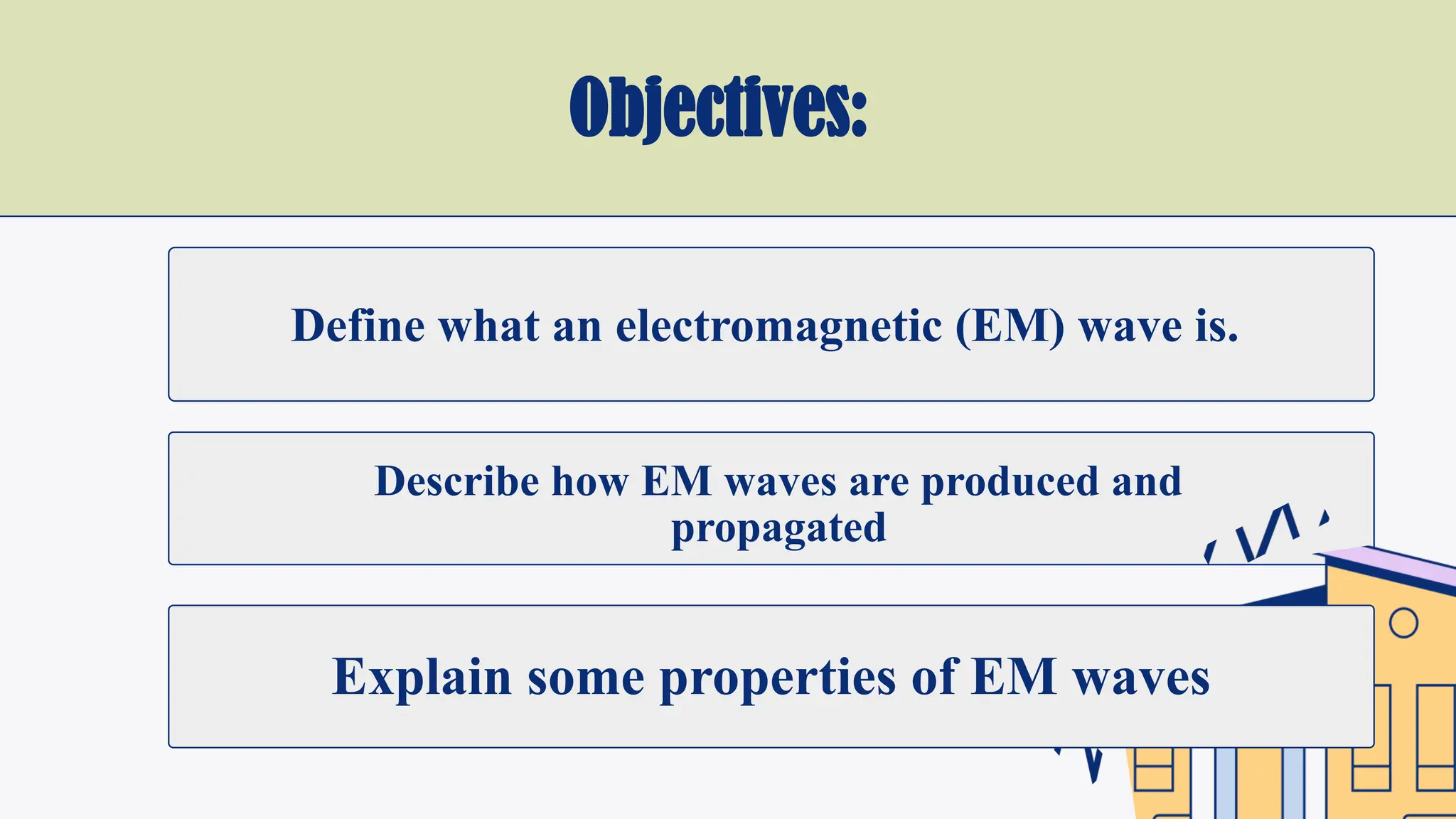 Objectives:

Define what an electromagnetic (EM) wave is.

Describe how EM waves are produced and propagated

Explain some properties of EM waves